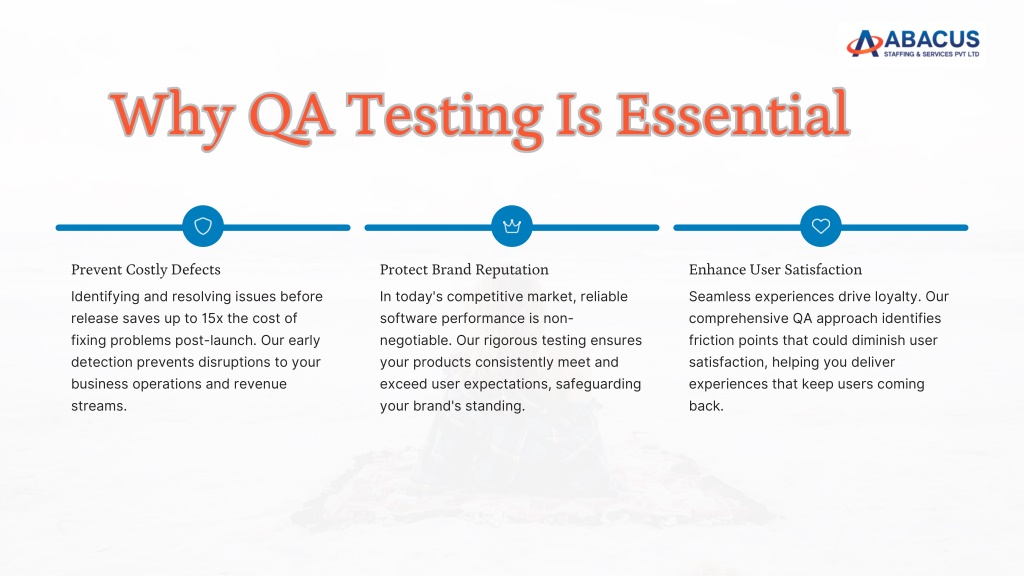 ABACUS
STAFFING & SERVICES PVT LTD

Why QA Testing Is Essential

Prevent Costly Defects

Identifying and resolving issues before release saves up to 15x the cost of fixing problems post-launch. Our early detection prevents disruptions to your business operations and revenue streams.

Protect Brand Reputation

In today's competitive market, reliable software performance is non-negotiable. Our rigorous testing ensures your products consistently meet and exceed user expectations, safeguarding your brand's standing.

Enhance User Satisfaction

Seamless experiences drive loyalty. Our comprehensive QA approach identifies friction points that could diminish user satisfaction, helping you deliver experiences that keep users coming back.